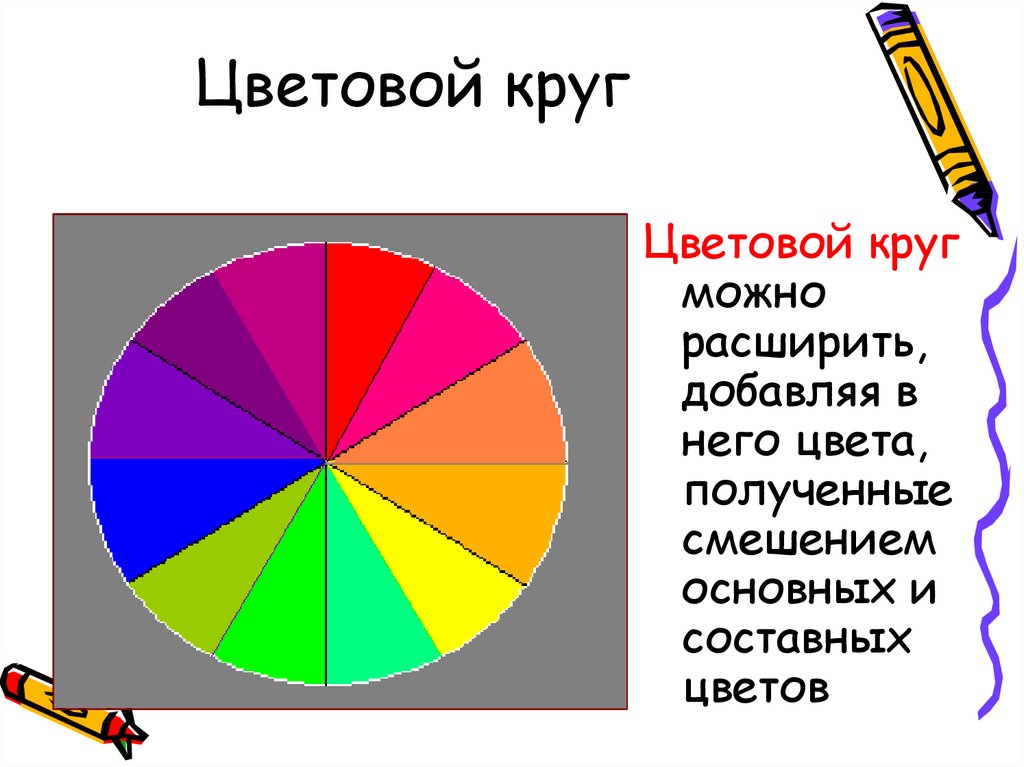 Цветовой круг

Цветовой круг можно расширить, добавляя в него цвета, полученные смешением основных и составных цветов